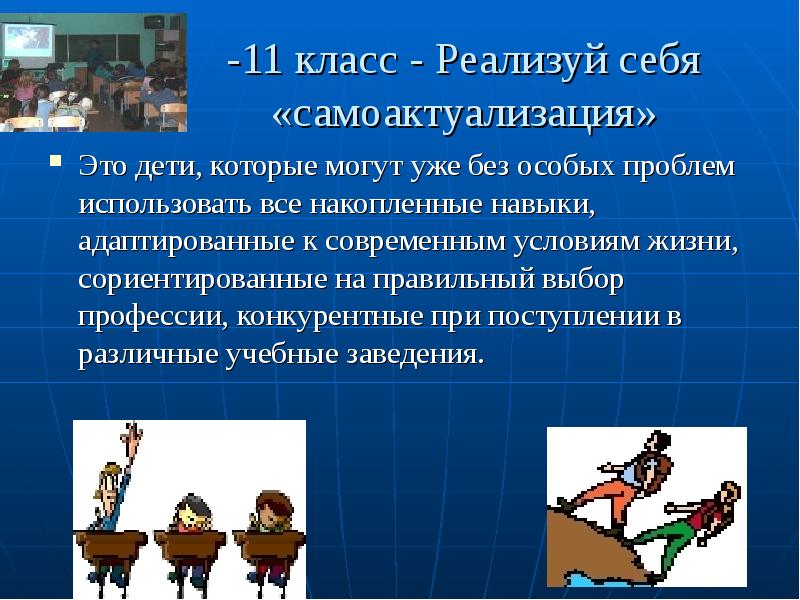 -11 класс - Реализуй себя «самоактуализация»

Это дети, которые могут уже без особых проблем использовать все накопленные навыки, адаптированные к современным условиям жизни, сориентированные на правильный выбор профессии, конкурентные при поступлении в различные учебные заведения.